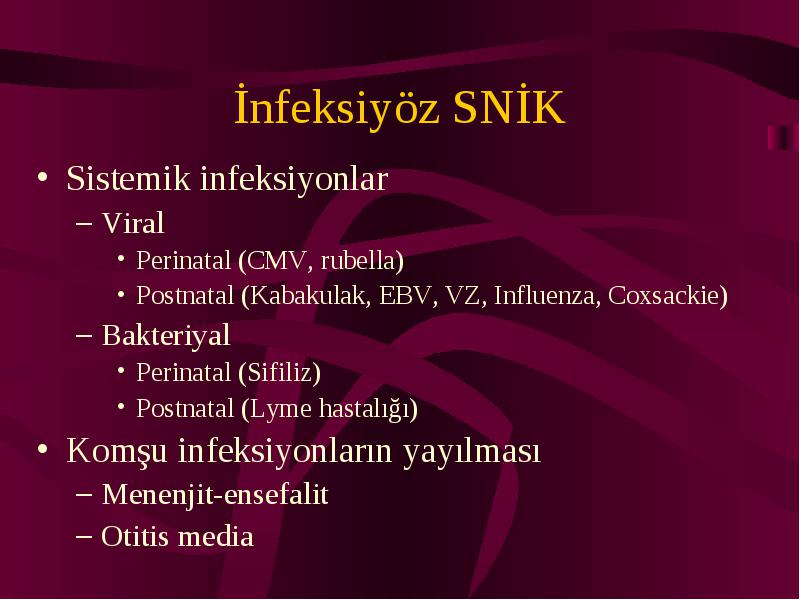 İnfeksiyöz SNİK

• Sistemik infeksiyonlar
– Viral
• Perinatal (CMV, rubella)
• Postnatal (Kabakulak, EBV, VZ, Influenza, Coxsackie)
– Bakteriyal
• Perinatal (Sifiliz)
• Postnatal (Lyme hastalığı)
• Komşu infeksiyonların yayılması
– Menenjit-ensefalit
– Otitis media